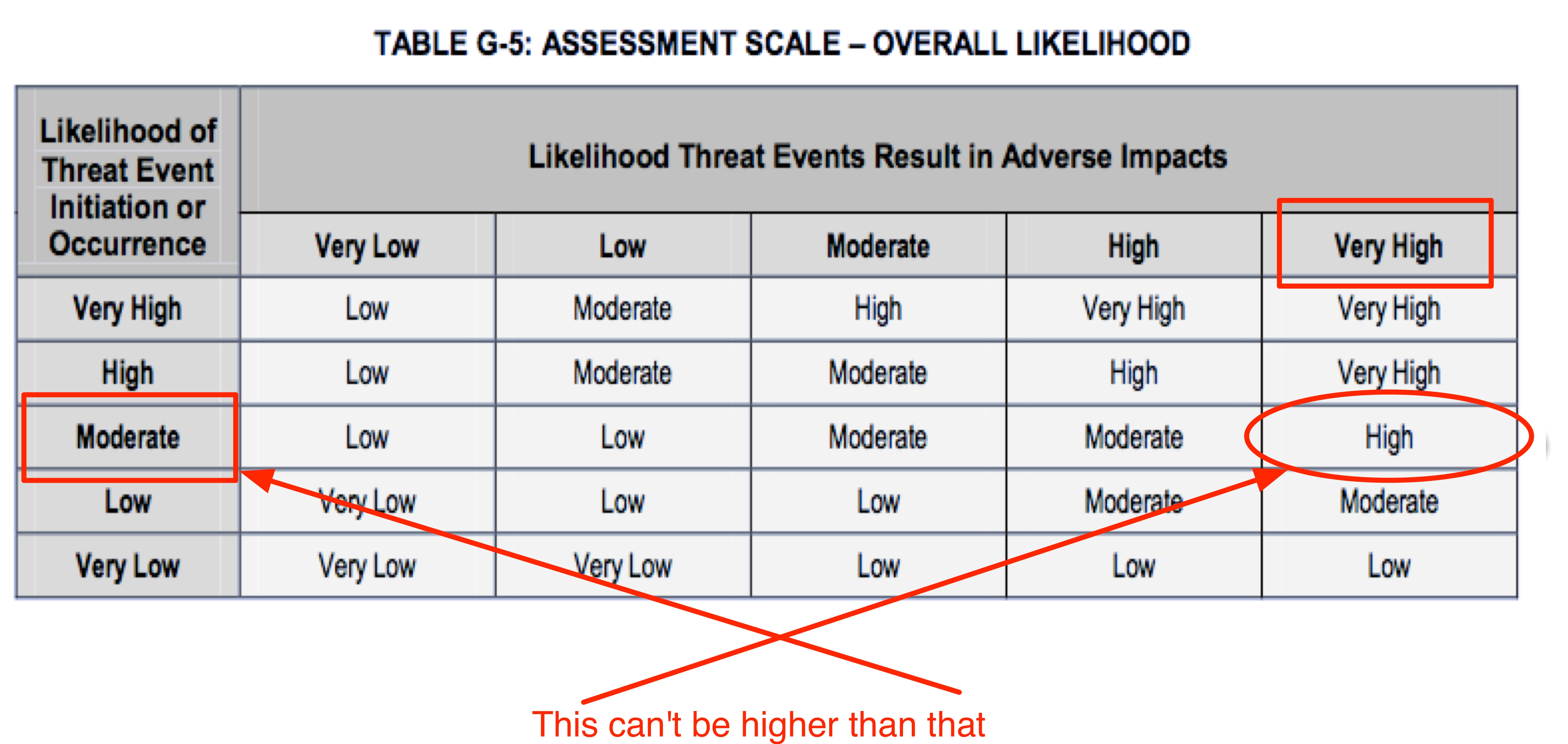 TABLE G-5: ASSESSMENT SCALE – OVERALL LIKELIHOOD

| Likelihood of Threat Event Initiation or Occurrence | Likelihood Threat Events Result in Adverse Impacts | | | | |
|---|---|---|---|---|---|
| | Very Low | Low | Moderate | High | Very High |
| Very High | Low | Moderate | High | Very High | Very High |
| High | Low | Moderate | Moderate | High | Very High |
| Moderate | Low | Low | Moderate | Moderate | High |
| Low | Very Low | Low | Low | Moderate | Moderate |
| Very Low | Very Low | Very Low | Low | Low | Low |

This can't be higher than that